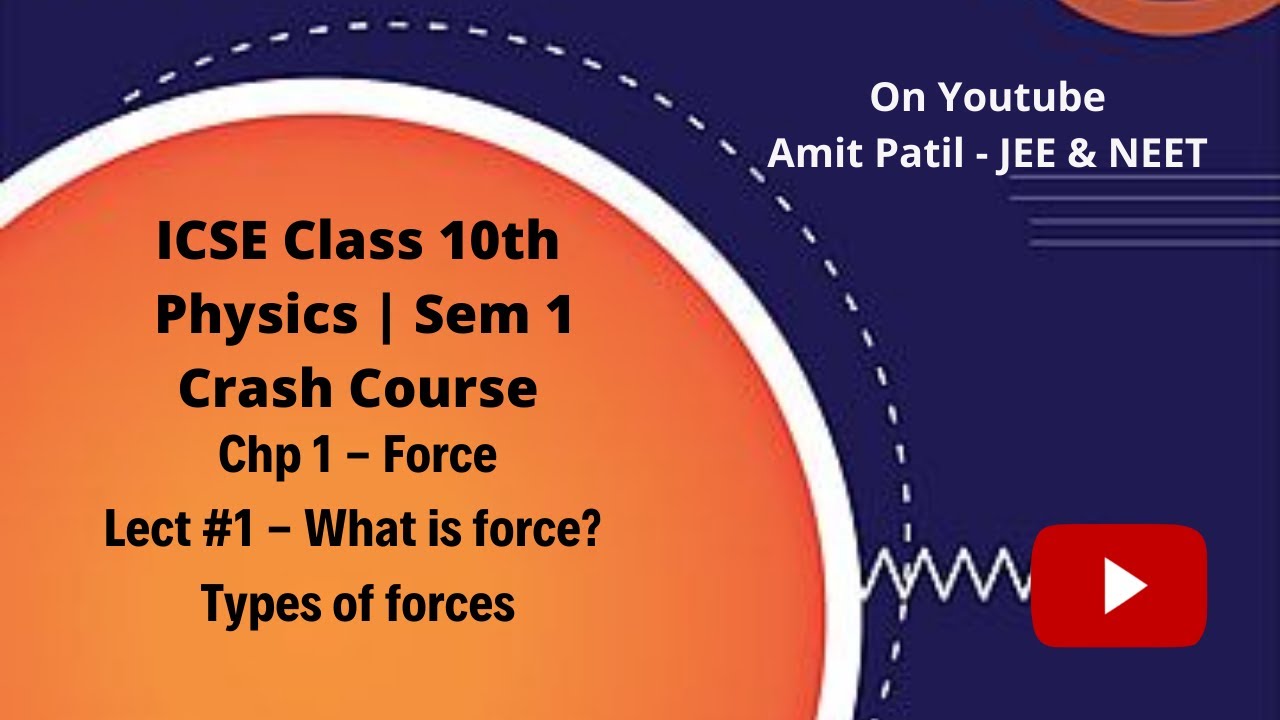 On Youtube
Amit Patil - JEE & NEET

ICSE Class 10th Physics | Sem 1 Crash Course
Chp 1 – Force
Lect #1 – What is force? Types of forces